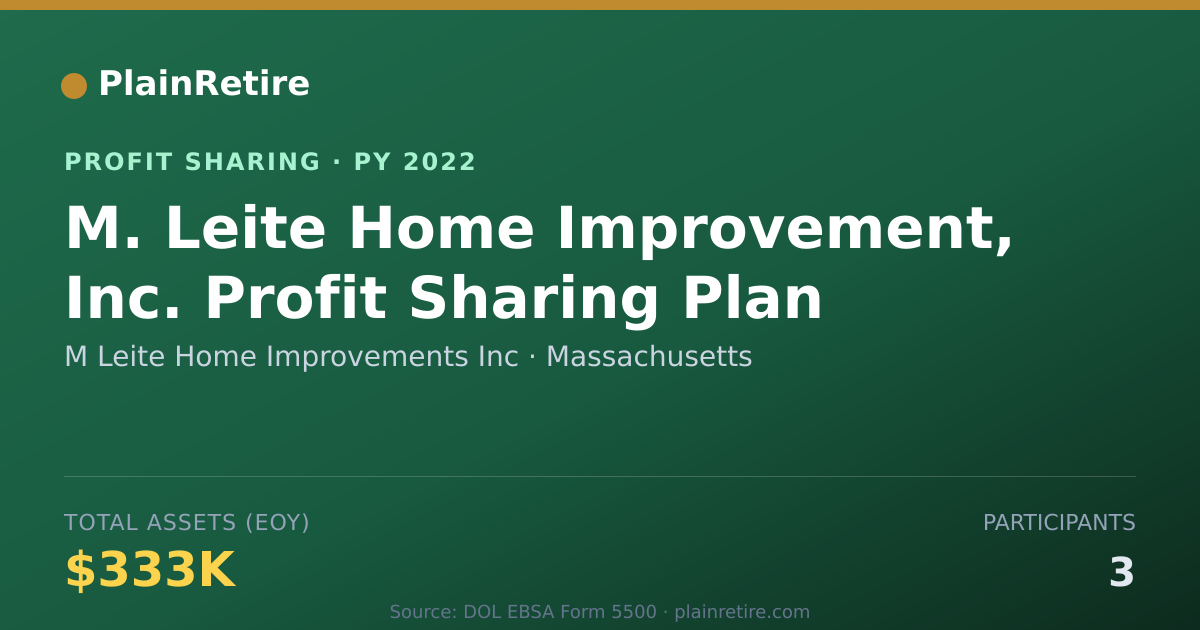 PlainRetire

PROFIT SHARING · PY 2022

M. Leite Home Improvement, Inc. Profit Sharing Plan

M Leite Home Improvements Inc · Massachusetts

TOTAL ASSETS (EOY)

$333K

PARTICIPANTS

3

Source: DOL EBSA Form 5500 · plainretire.com